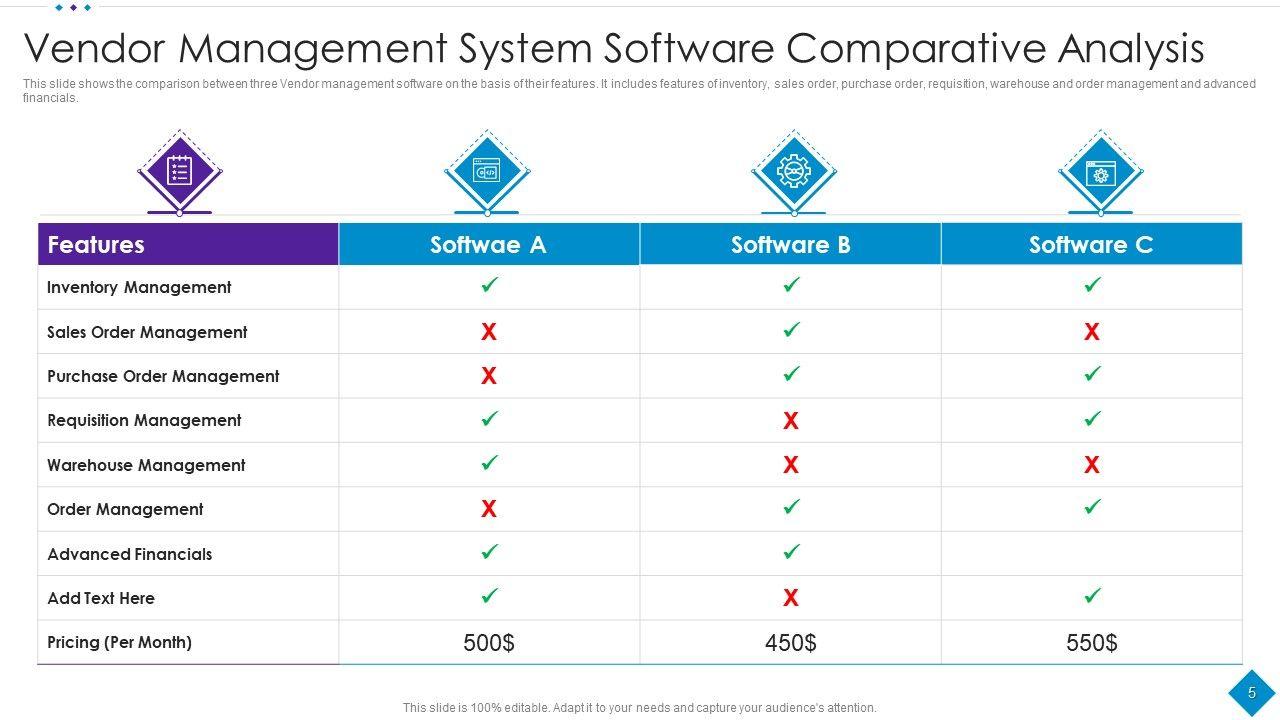 Vendor Management System Software Comparative Analysis

This slide shows the comparison between three Vendor management software on the basis of their features. It includes features of inventory, sales order, purchase order, requisition, warehouse and order management and advanced financials.

| Features | Softwae A | Software B | Software C |
|---|---|---|---|
| Inventory Management | ✓ | ✓ | ✓ |
| Sales Order Management | X | ✓ | X |
| Purchase Order Management | X | ✓ | ✓ |
| Requisition Management | ✓ | X | ✓ |
| Warehouse Management | ✓ | X | X |
| Order Management | X | ✓ | ✓ |
| Advanced Financials | ✓ | ✓ | |
| Add Text Here | ✓ | X | ✓ |
| Pricing (Per Month) | 500$ | 450$ | 550$ |

This slide is 100% editable. Adapt it to your needs and capture your audience's attention.

5